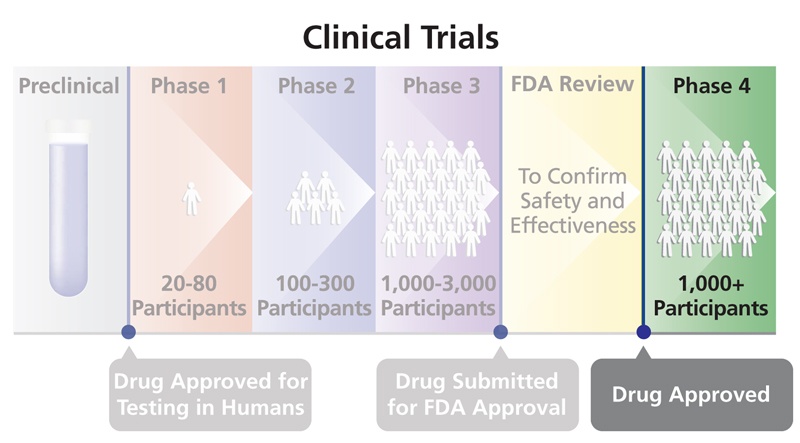 Clinical Trials

Preclinical

Phase 1

20-80 Participants

Phase 2

100-300 Participants

Phase 3

1,000-3,000 Participants

FDA Review

To Confirm Safety and Effectiveness

Phase 4

1,000+ Participants

Drug Approved for Testing in Humans

Drug Submitted for FDA Approval

Drug Approved